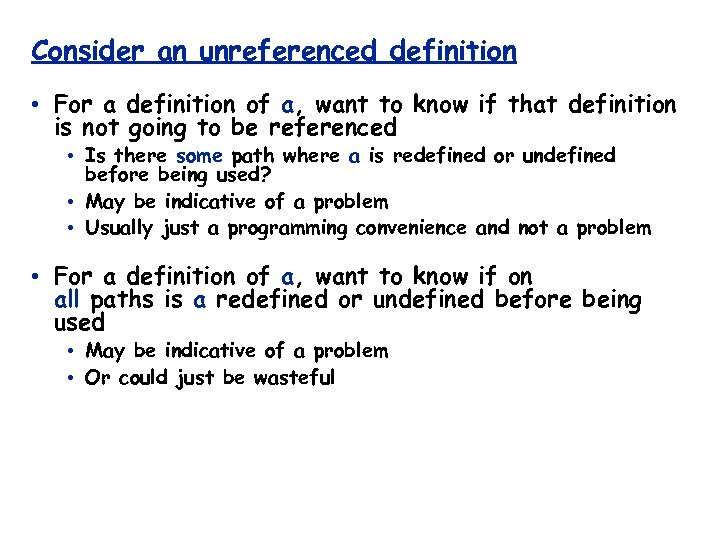 Consider an unreferenced definition

• For a definition of a, want to know if that definition is not going to be referenced
  • Is there some path where a is redefined or undefined before being used?
  • May be indicative of a problem
  • Usually just a programming convenience and not a problem

• For a definition of a, want to know if on all paths is a redefined or undefined before being used
  • May be indicative of a problem
  • Or could just be wasteful